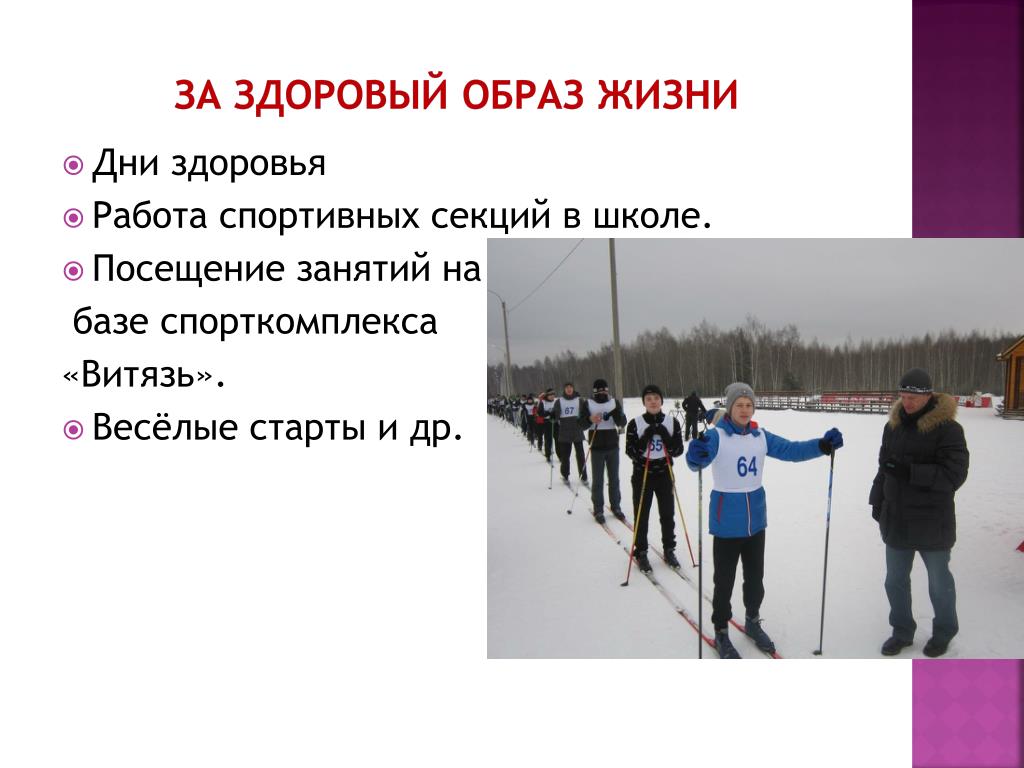 ЗА ЗДОРОВЫЙ ОБРАЗ ЖИЗНИ

Дни здоровья

Работа спортивных секций в школе.

Посещение занятий на базе спорткомплекса «Витязь».

Весёлые старты и др.

67

65

64